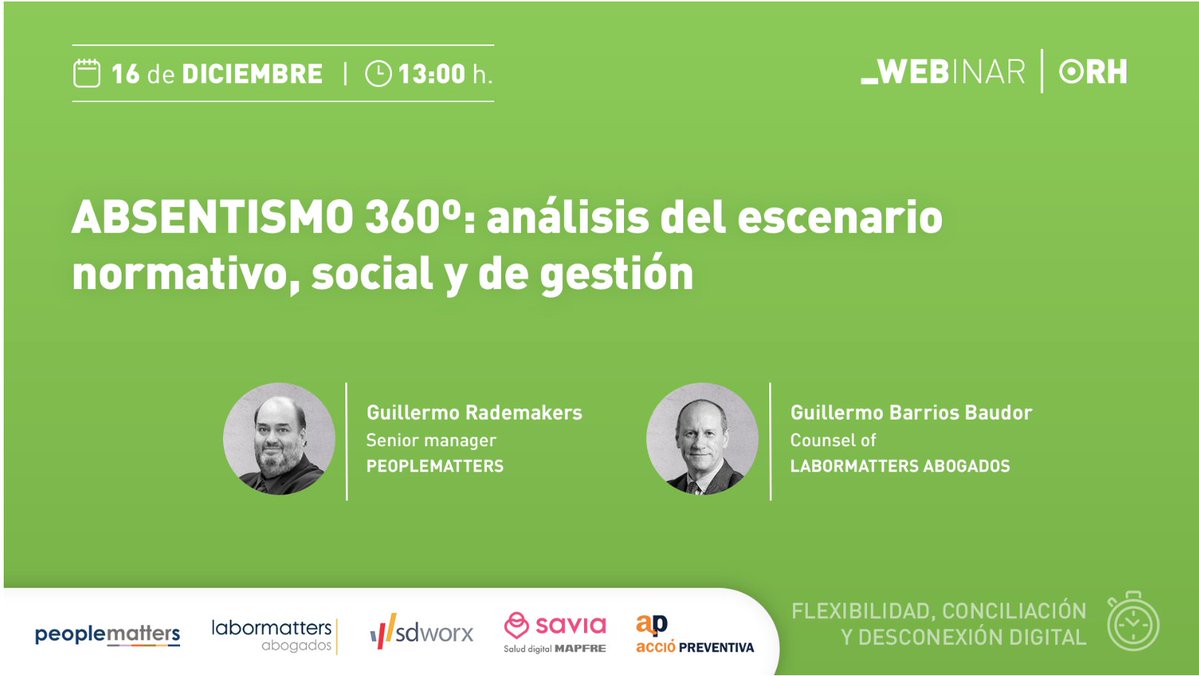 16 de DICIEMBRE | 13:00 h.

_WEBINAR | ORH

ABSENTISMO 360º: análisis del escenario normativo, social y de gestión

Guillermo Rademakers
Senior manager
PEOPLEMATTERS

Guillermo Barrios Baudor
Counsel of
LABORMATTERS ABOGADOS

peoplematters

labormatters abogados

sdworx

savia
Salud digital MAPFRE

ap
ACCIÓ PREVENTIVA

FLEXIBILIDAD, CONCILIACIÓN Y DESCONEXIÓN DIGITAL